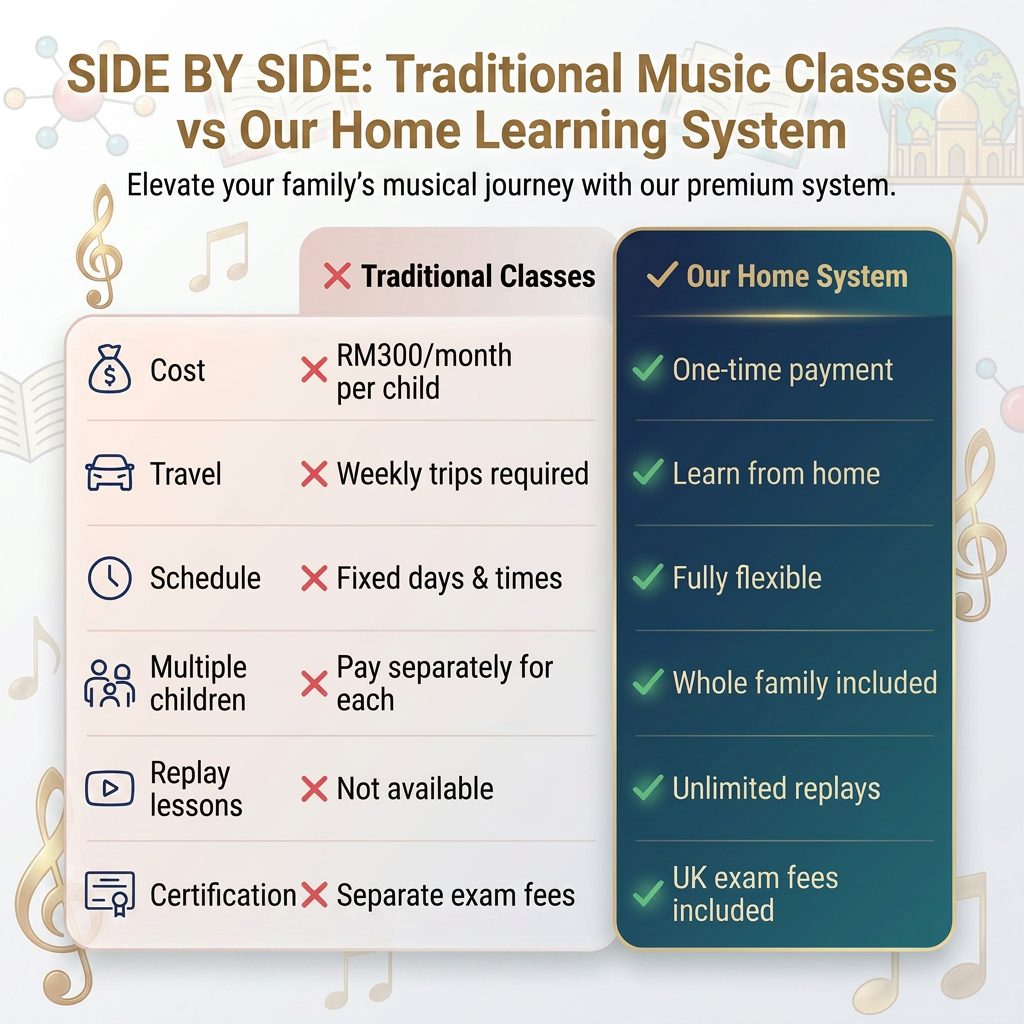 SIDE BY SIDE: Traditional Music Classes vs Our Home Learning System

Elevate your family's musical journey with our premium system.

| | ✕ Traditional Classes | ✓ Our Home System |
|---|---|---|
| Cost | ✕ RM300/month per child | ✓ One-time payment |
| Travel | ✕ Weekly trips required | ✓ Learn from home |
| Schedule | ✕ Fixed days & times | ✓ Fully flexible |
| Multiple children | ✕ Pay separately for each | ✓ Whole family included |
| Replay lessons | ✕ Not available | ✓ Unlimited replays |
| Certification | ✕ Separate exam fees | ✓ UK exam fees included |